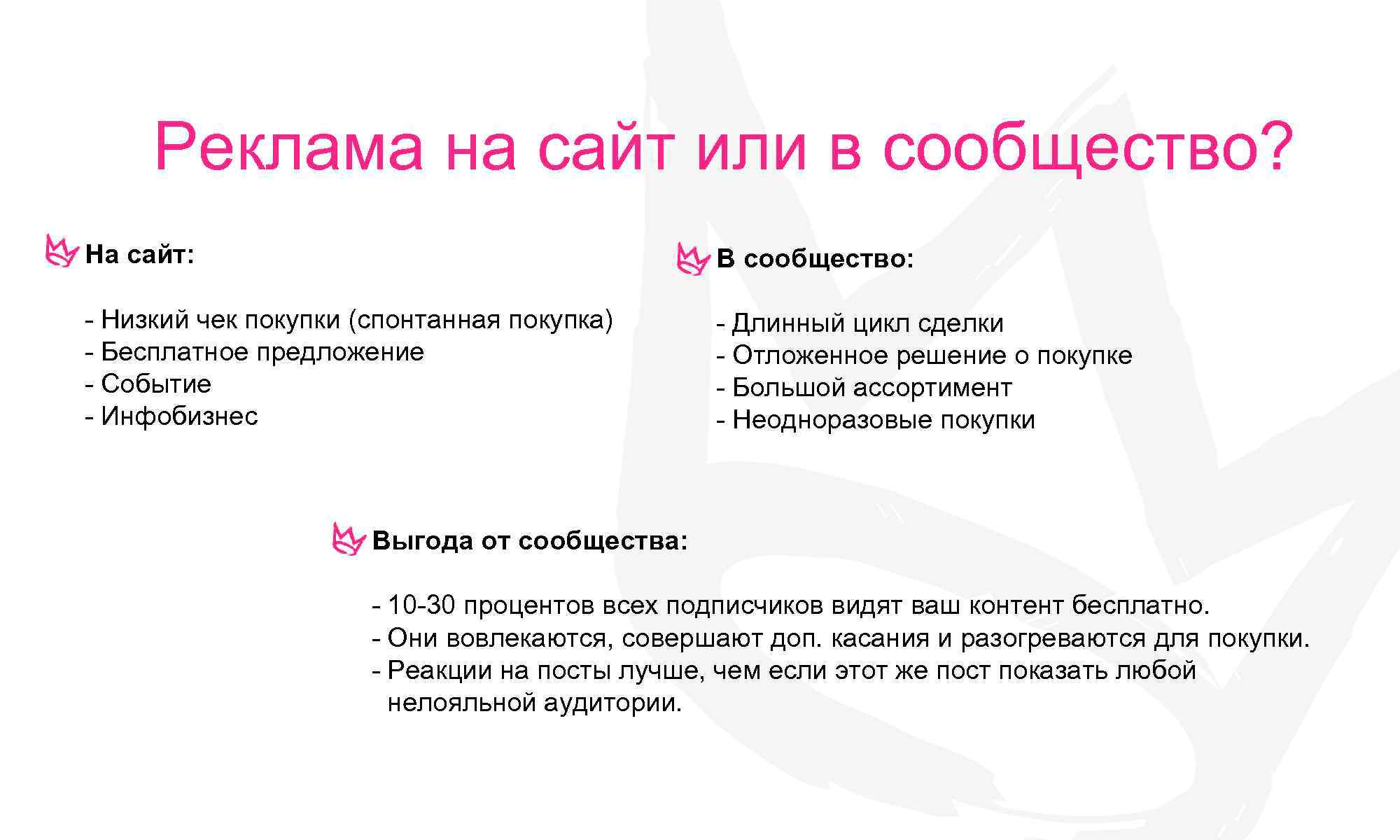 Реклама на сайт или в сообщество?

На сайт:

- Низкий чек покупки (спонтанная покупка)
- Бесплатное предложение
- Событие
- Инфобизнес

В сообщество:

- Длинный цикл сделки
- Отложенное решение о покупке
- Большой ассортимент
- Неодноразовые покупки

Выгода от сообщества:

- 10-30 процентов всех подписчиков видят ваш контент бесплатно.
- Они вовлекаются, совершают доп. касания и разогреваются для покупки.
- Реакции на посты лучше, чем если этот же пост показать любой нелояльной аудитории.